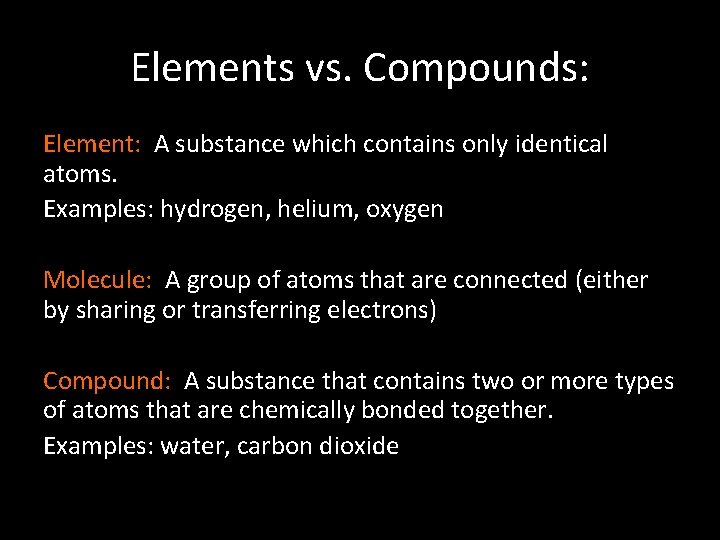 Elements vs. Compounds:

Element: A substance which contains only identical atoms.

Examples: hydrogen, helium, oxygen

Molecule: A group of atoms that are connected (either by sharing or transferring electrons)

Compound: A substance that contains two or more types of atoms that are chemically bonded together.

Examples: water, carbon dioxide